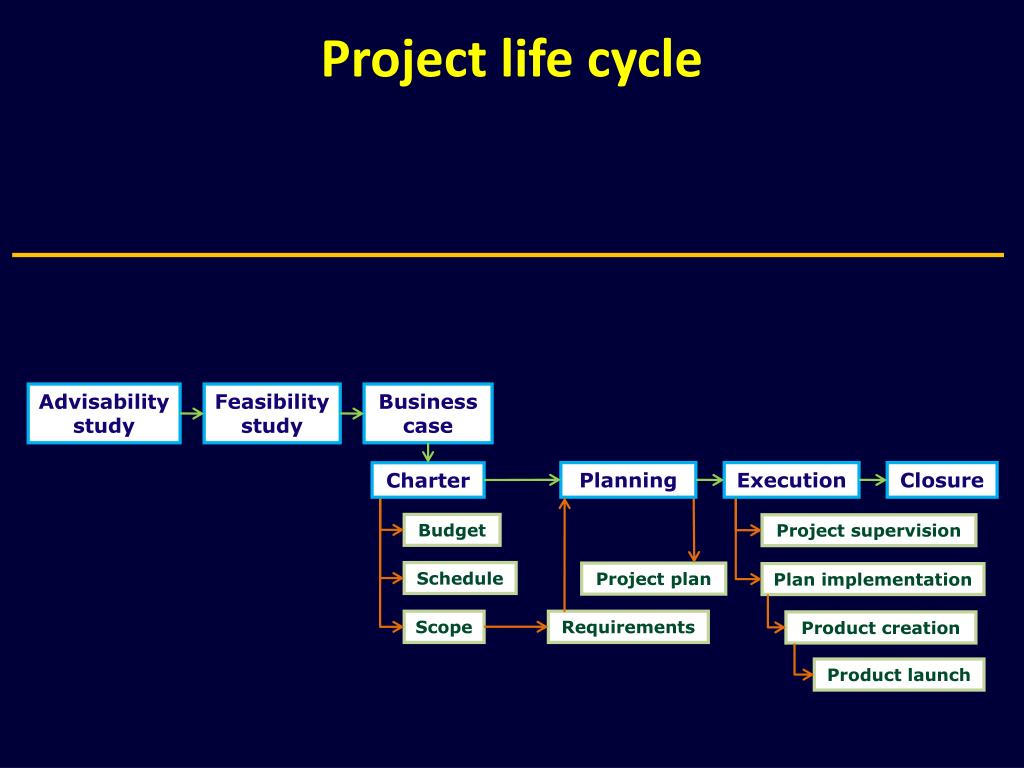 Project life cycle

Advisability study

Feasibility study

Business case

Charter

Planning

Execution

Closure

Budget

Schedule

Scope

Requirements

Project plan

Project supervision

Plan implementation

Product creation

Product launch